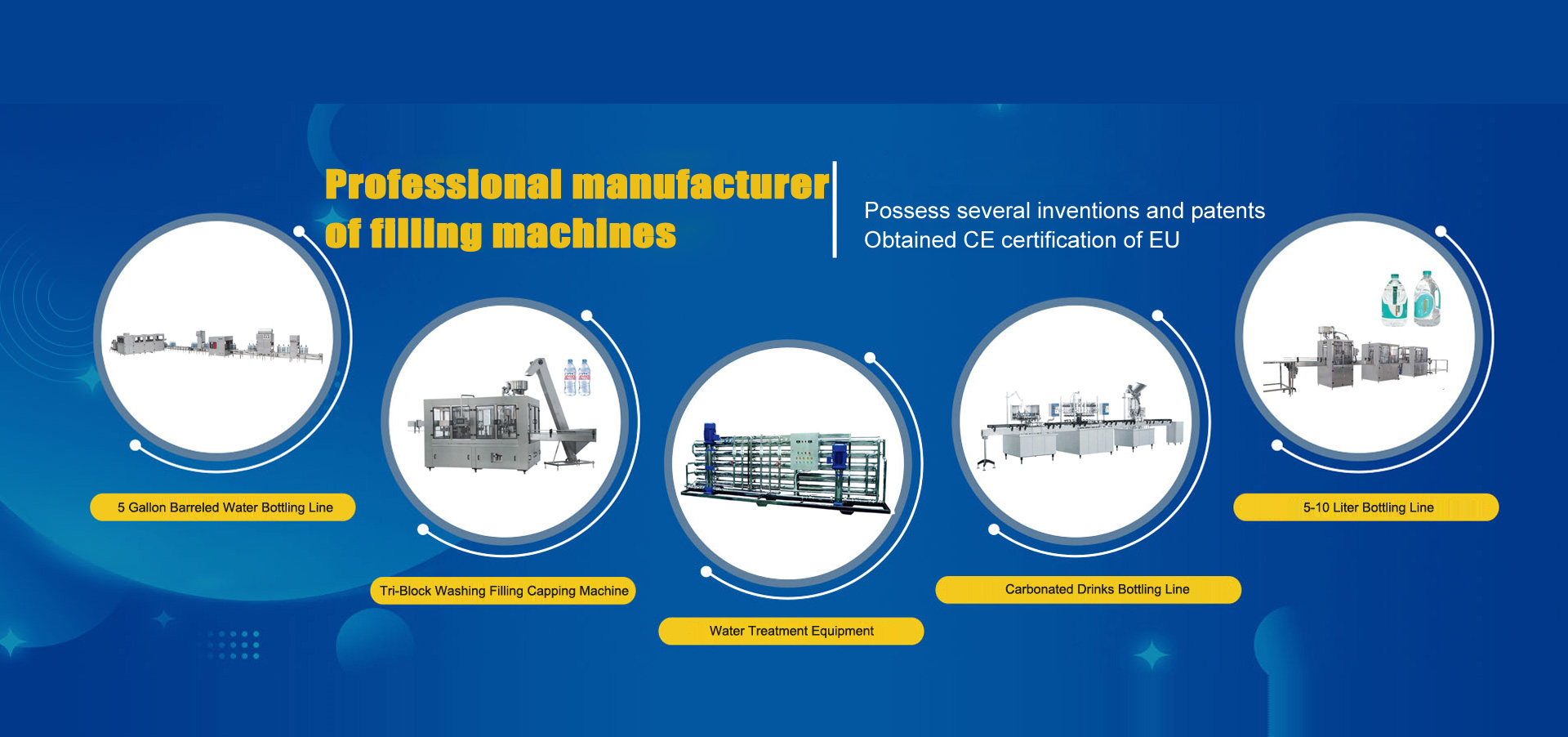 Professional manufacturer of filling machines

Possess several inventions and patents
Obtained CE certification of EU

5 Gallon Barreled Water Bottling Line

Tri-Block Washing Filling Capping Machine

Water Treatment Equipment

Carbonated Drinks Bottling Line

5-10 Liter Bottling Line